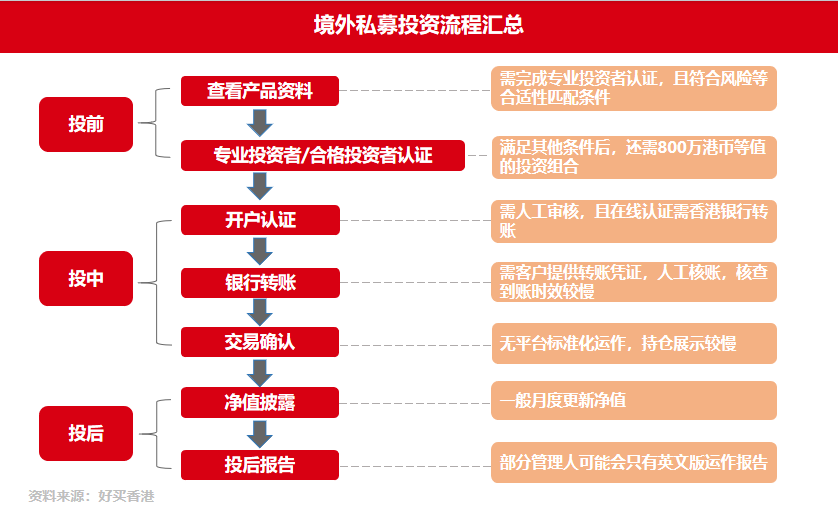 境外私募投资流程汇总

投前

查看产品资料

需完成专业投资者认证，且符合风险等合适性匹配条件

专业投资者/合格投资者认证

满足其他条件后，还需800万港币等值的投资组合

投中

开户认证

需人工审核，且在线认证需香港银行转账

银行转账

需客户提供转账凭证，人工核账，核查到账时效较慢

交易确认

无平台标准化运作，持仓展示较慢

投后

净值披露

一般月度更新净值

投后报告

部分管理人可能会只有英文版运作报告

资料来源：好买香港